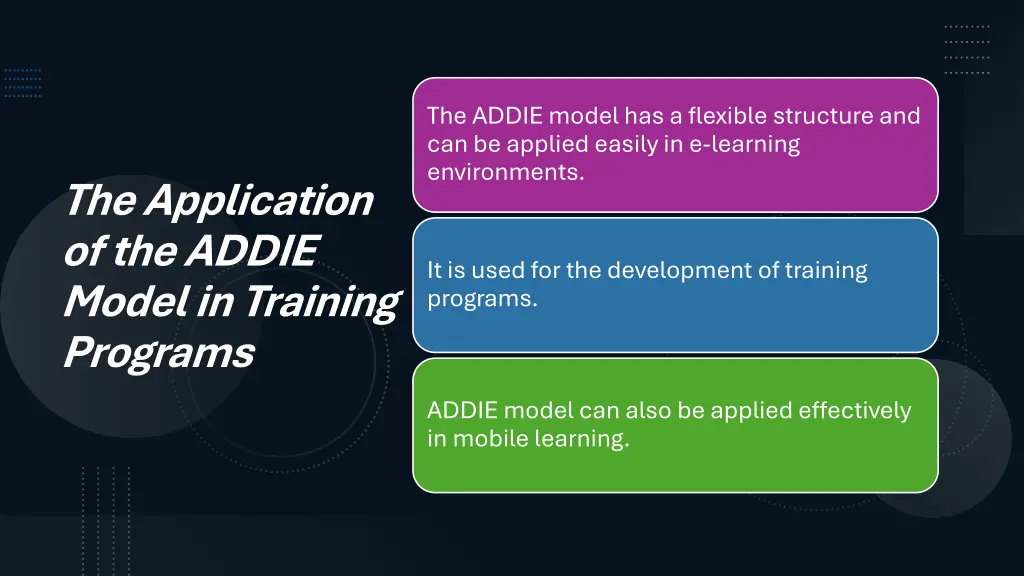 The Application of the ADDIE Model in Training Programs

The ADDIE model has a flexible structure and can be applied easily in e-learning environments.

It is used for the development of training programs.

ADDIE model can also be applied effectively in mobile learning.